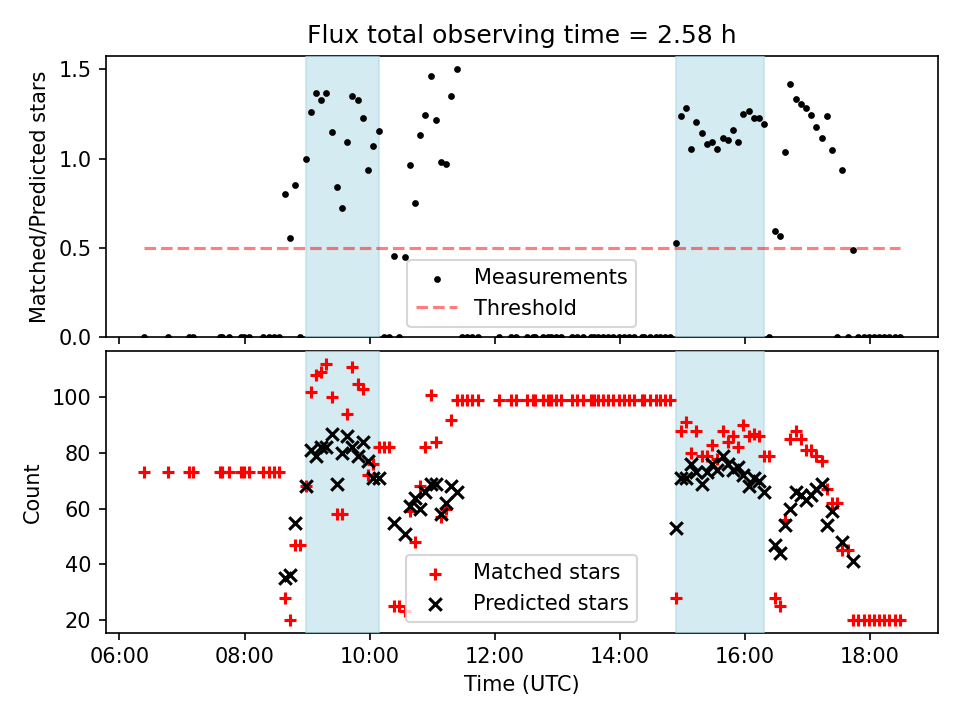 Flux total observing time = 2.58 h

Matched/Predicted stars

1.5
1.0
0.5
0.0

Measurements
Threshold

Count

100
80
60
40
20

Matched stars
Predicted stars

06:00
08:00
10:00
12:00
14:00
16:00
18:00

Time (UTC)